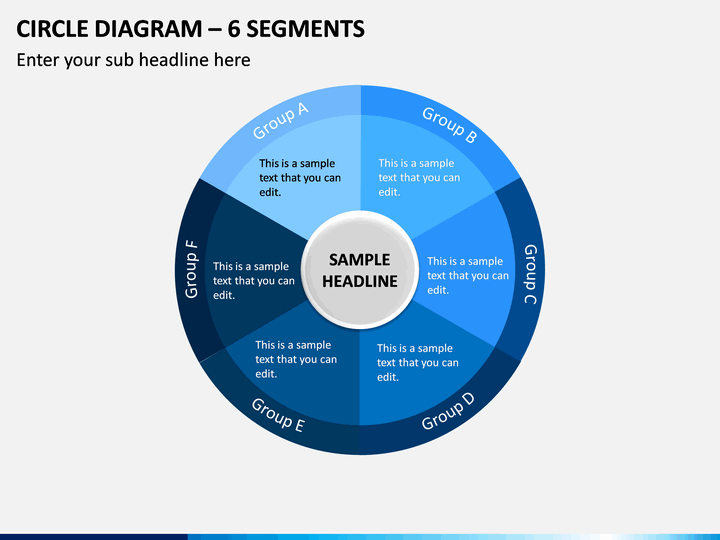 CIRCLE DIAGRAM – 6 SEGMENTS

Enter your sub headline here

Group A

This is a sample text that you can edit.

Group B

This is a sample text that you can edit.

Group C

This is a sample text that you can edit.

Group D

This is a sample text that you can edit.

Group E

This is a sample text that you can edit.

Group F

This is a sample text that you can edit.

SAMPLE HEADLINE